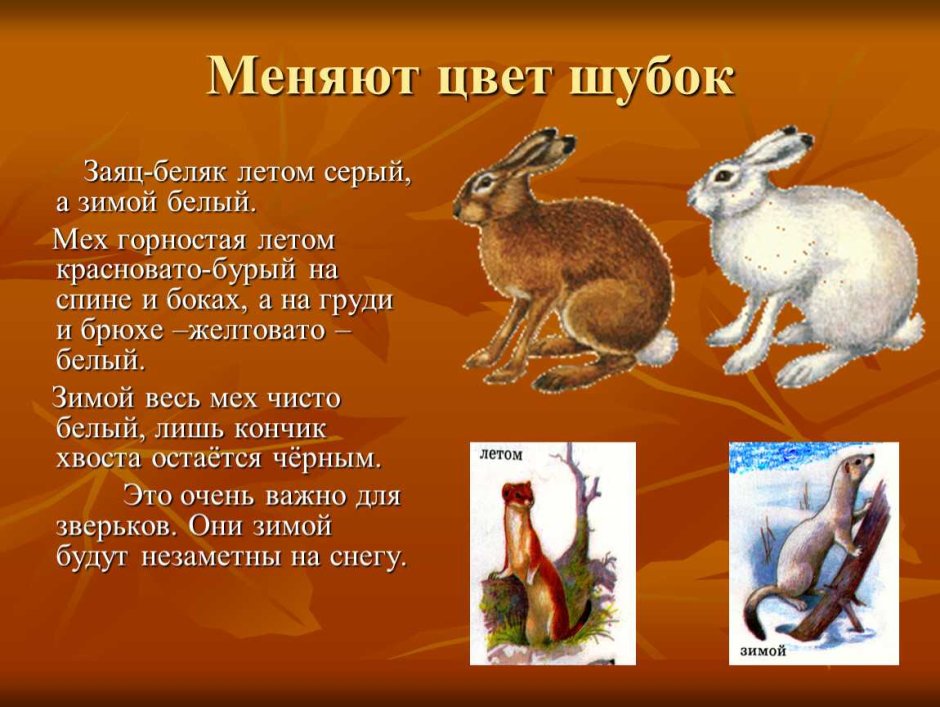 Меняют цвет шубок

Заяц-беляк летом серый, а зимой белый.

Мех горностая летом красновато-бурый на спине и боках, а на груди и брюхе –желтовато – белый.

Зимой весь мех чисто белый, лишь кончик хвоста остаётся чёрным.

Это очень важно для зверьков. Они зимой будут незаметны на снегу.

летом

зимой